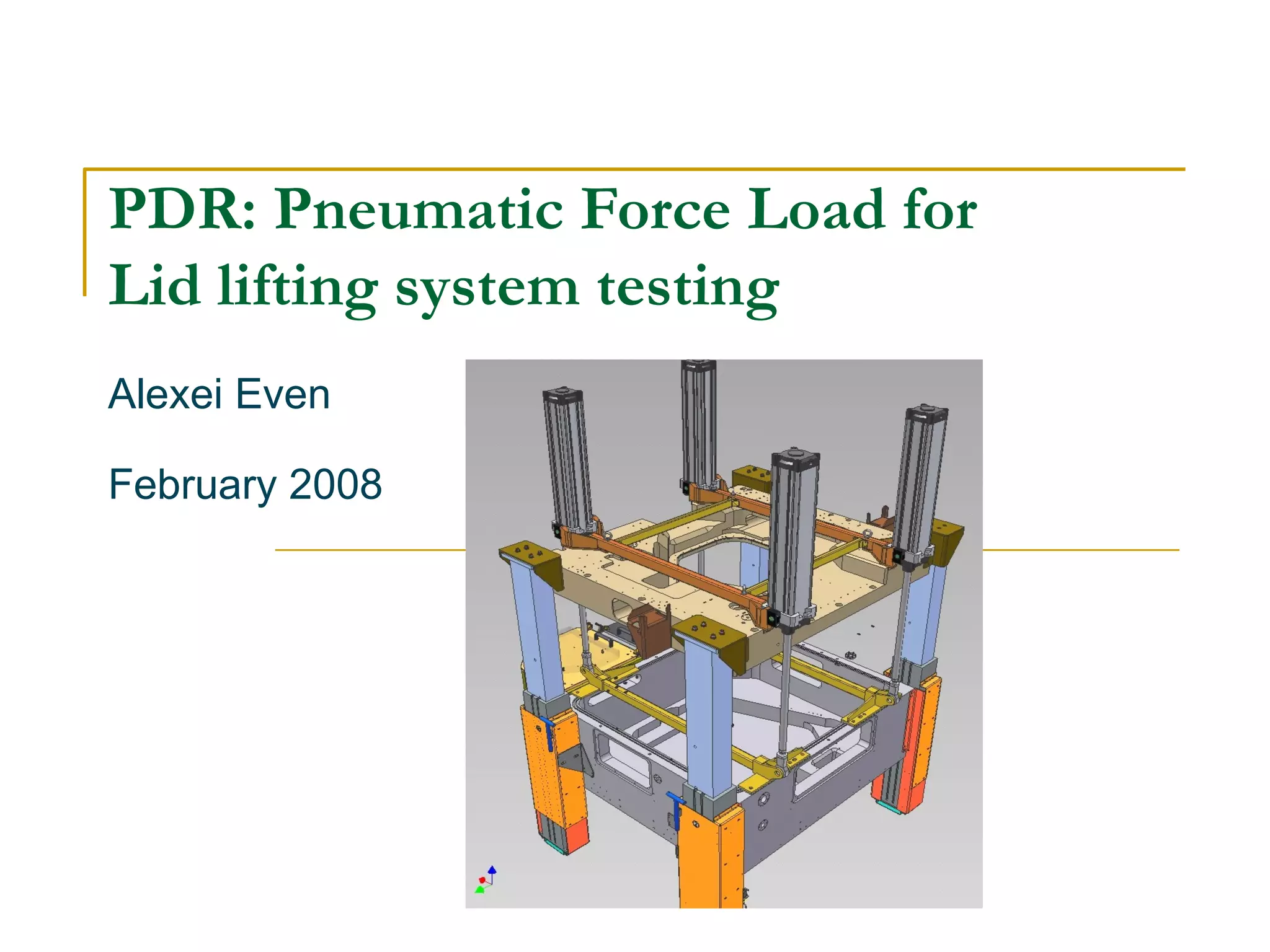 PDR: Pneumatic Force Load for Lid lifting system testing

Alexei Even

February 2008